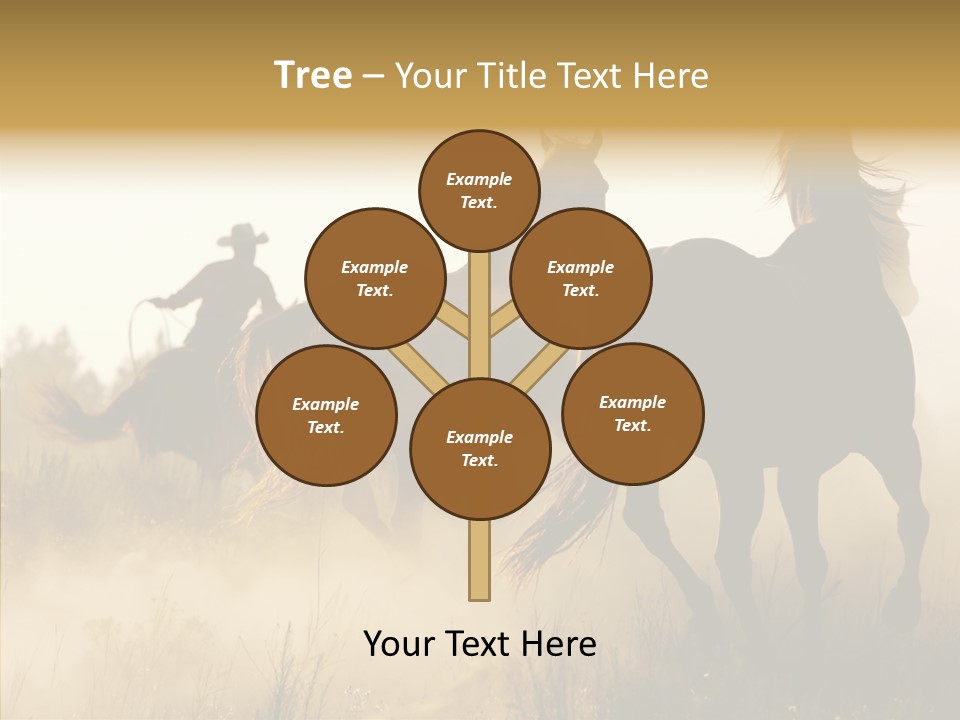 Tree – Your Title Text Here

Example Text.

Example Text.

Example Text.

Example Text.

Example Text.

Example Text.

Your Text Here